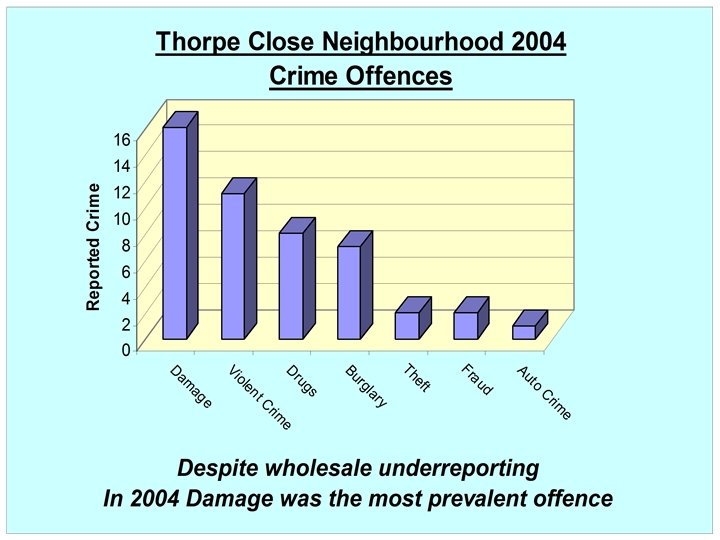 Thorpe Close Neighbourhood 2004
Crime Offences

Reported Crime

16
14
12
10
8
6
4
2
0

Damage
Violent Crime
Drugs
Burglary
Theft
Fraud
Auto Crime

Despite wholesale underreporting
In 2004 Damage was the most prevalent offence